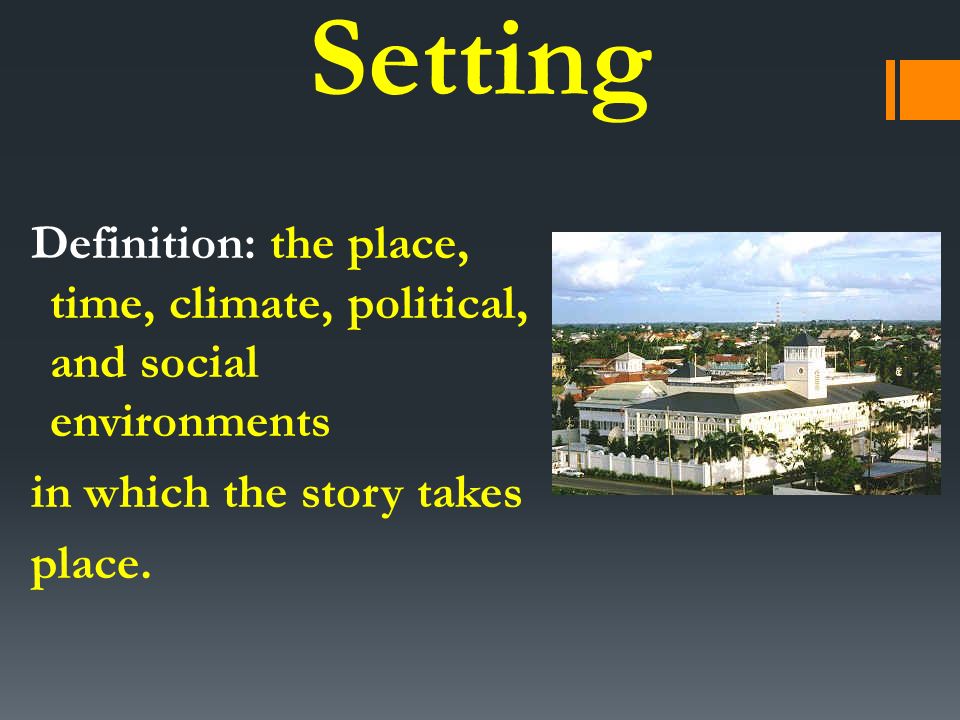 Setting

Definition: the place, time, climate, political, and social environments

in which the story takes place.